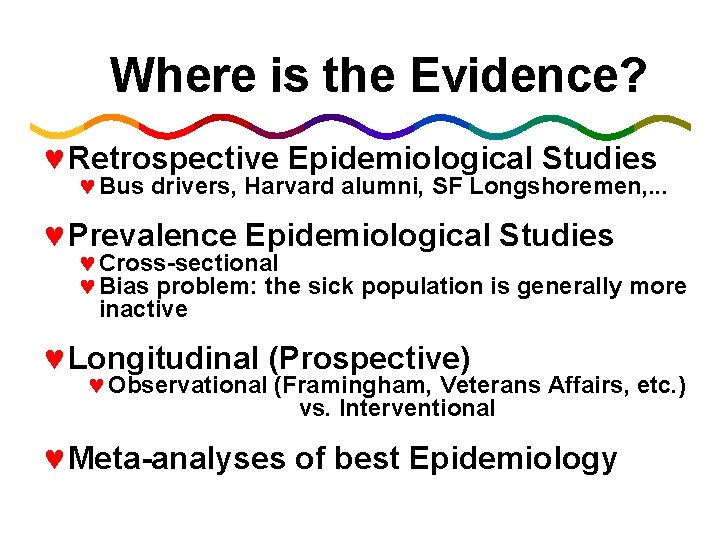 Where is the Evidence?

♥ Retrospective Epidemiological Studies
♥ Bus drivers, Harvard alumni, SF Longshoremen,...

♥ Prevalence Epidemiological Studies
♥ Cross-sectional
♥ Bias problem: the sick population is generally more inactive

♥ Longitudinal (Prospective)
♥ Observational (Framingham, Veterans Affairs, etc.) vs. Interventional

♥ Meta-analyses of best Epidemiology